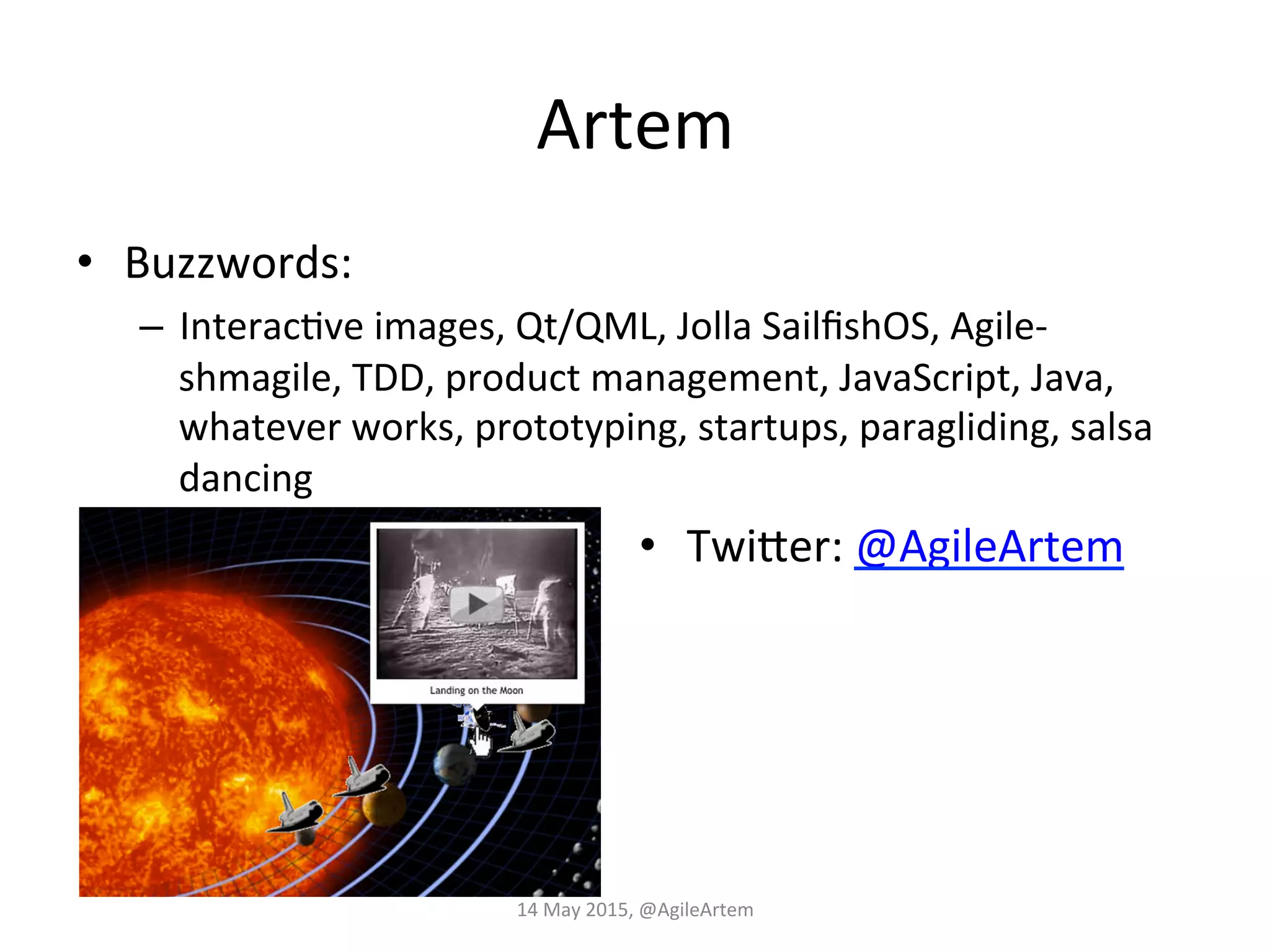 Artem

• Buzzwords:
– Interactive images, Qt/QML, Jolla SailfishOS, Agile-shmagile, TDD, product management, JavaScript, Java, whatever works, prototyping, startups, paragliding, salsa dancing

Landing on the Moon

• Twitter: @AgileArtem

14 May 2015, @AgileArtem